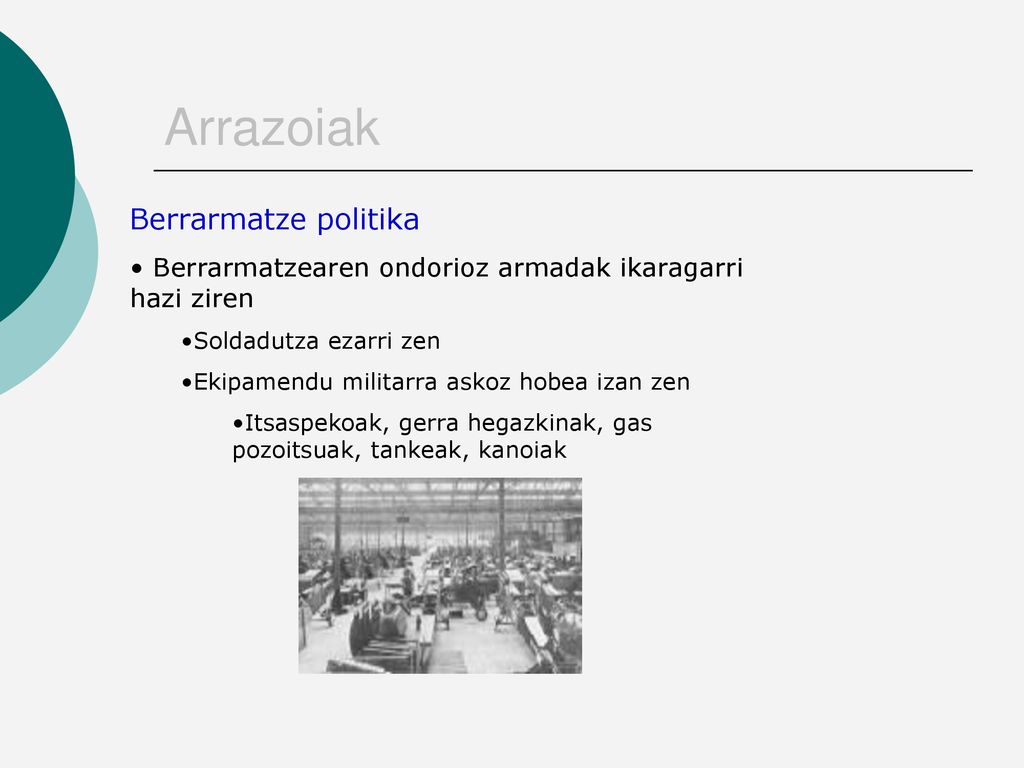 Arrazoiak

Berrarmatze politika

• Berrarmatzearen ondorioz armadak ikaragarri hazi ziren

•Soldadutza ezarri zen

•Ekipamendu militarra askoz hobea izan zen

•Itsaspekoak, gerra hegazkinak, gas pozoitsuak, tankeak, kanoiak